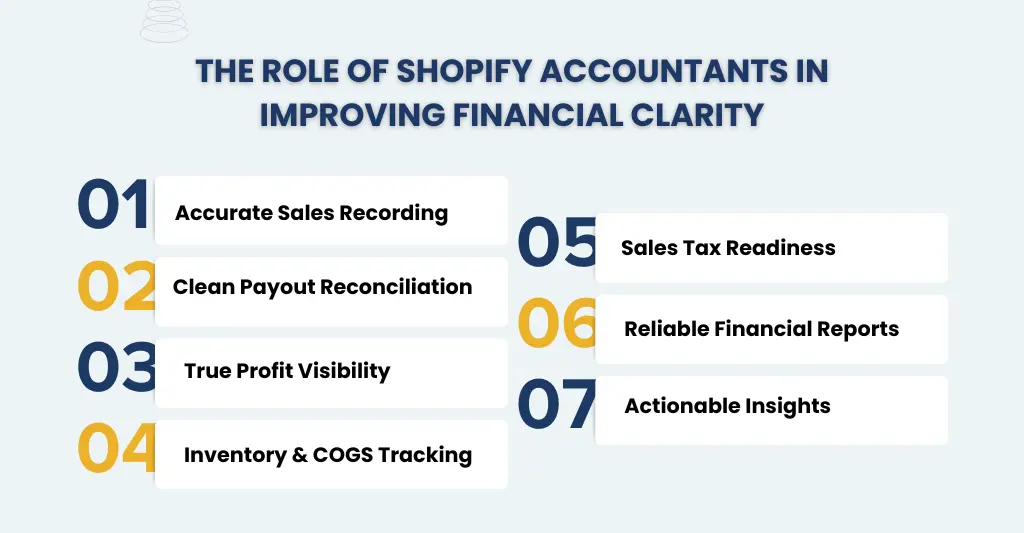 THE ROLE OF SHOPIFY ACCOUNTANTS IN IMPROVING FINANCIAL CLARITY

01 Accurate Sales Recording

02 Clean Payout Reconciliation

03 True Profit Visibility

04 Inventory & COGS Tracking

05 Sales Tax Readiness

06 Reliable Financial Reports

07 Actionable Insights